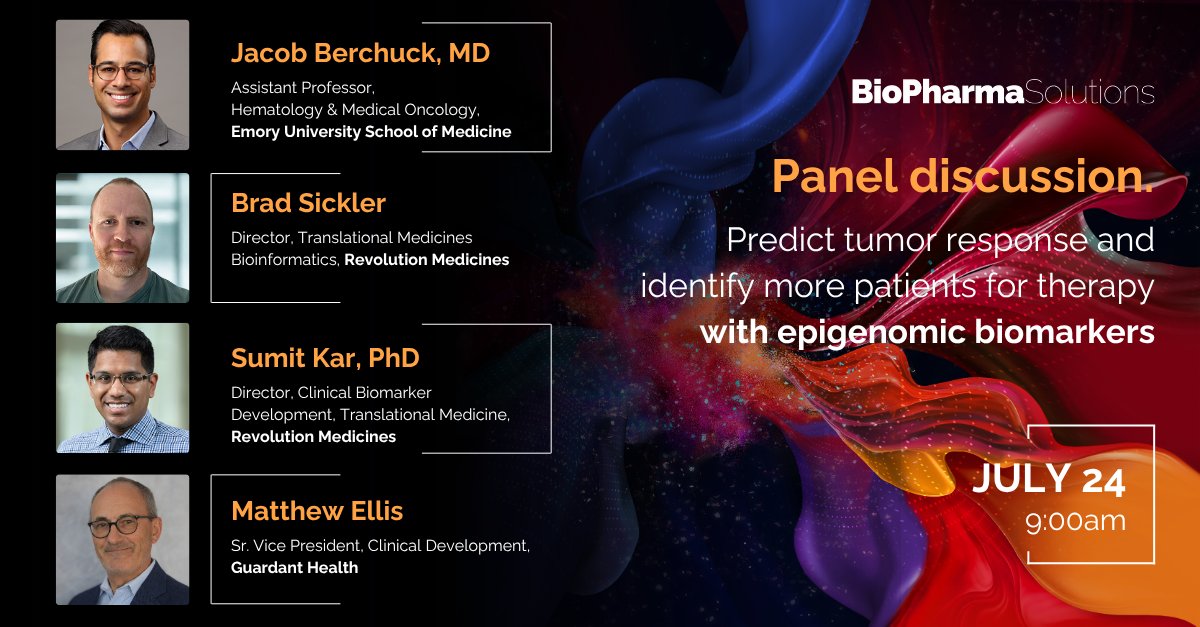 Jacob Berchuck, MD

Assistant Professor, Hematology & Medical Oncology, Emory University School of Medicine

Brad Sickler

Director, Translational Medicines Bioinformatics, Revolution Medicines

Sumit Kar, PhD

Director, Clinical Biomarker Development, Translational Medicine, Revolution Medicines

Matthew Ellis

Sr. Vice President, Clinical Development, Guardant Health

BioPharmaSolutions

Panel discussion.

Predict tumor response and identify more patients for therapy with epigenomic biomarkers

JULY 24
9:00am